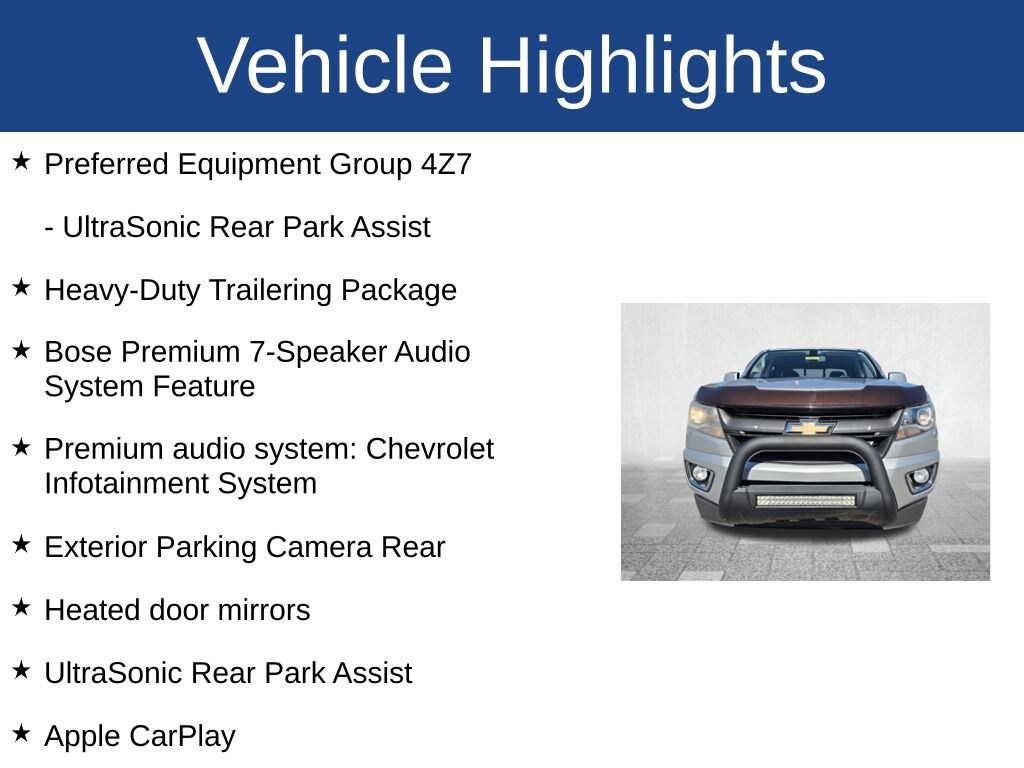 Vehicle Highlights

★ Preferred Equipment Group 4Z7

- UltraSonic Rear Park Assist

★ Heavy-Duty Trailering Package

★ Bose Premium 7-Speaker Audio System Feature

★ Premium audio system: Chevrolet Infotainment System

★ Exterior Parking Camera Rear

★ Heated door mirrors

★ UltraSonic Rear Park Assist

★ Apple CarPlay